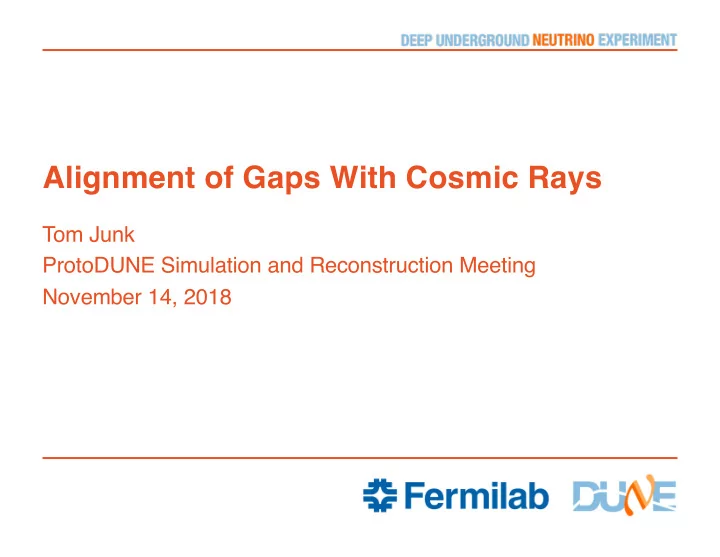 DEEP UNDERGROUND NEUTRINO EXPERIMENT

Alignment of Gaps With Cosmic Rays

Tom Junk
ProtoDUNE Simulation and Reconstruction Meeting
November 14, 2018

Fermilab DUNE